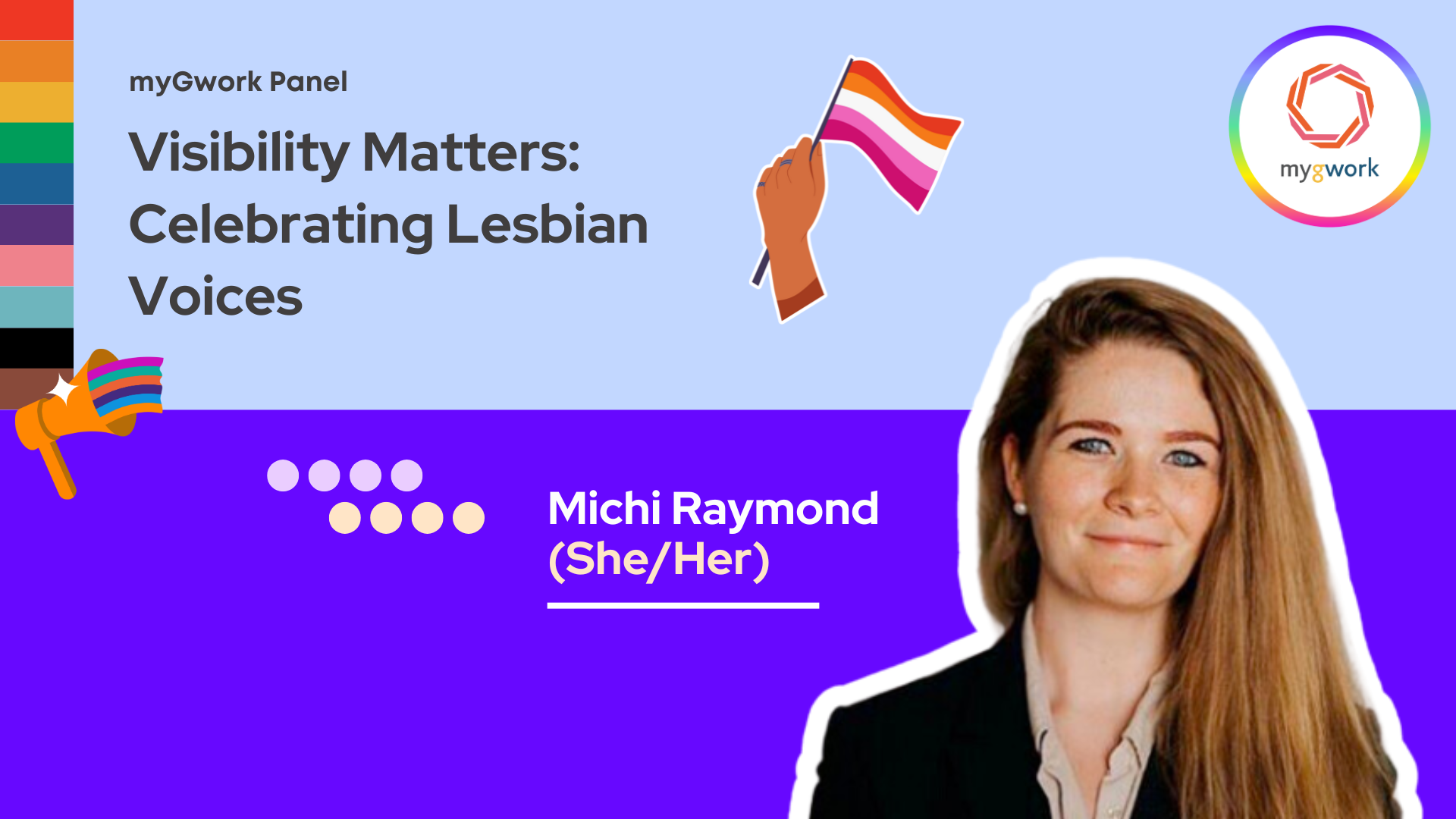 myGwork Panel

Visibility Matters: Celebrating Lesbian Voices

mygwork

Michi Raymond
(She/Her)